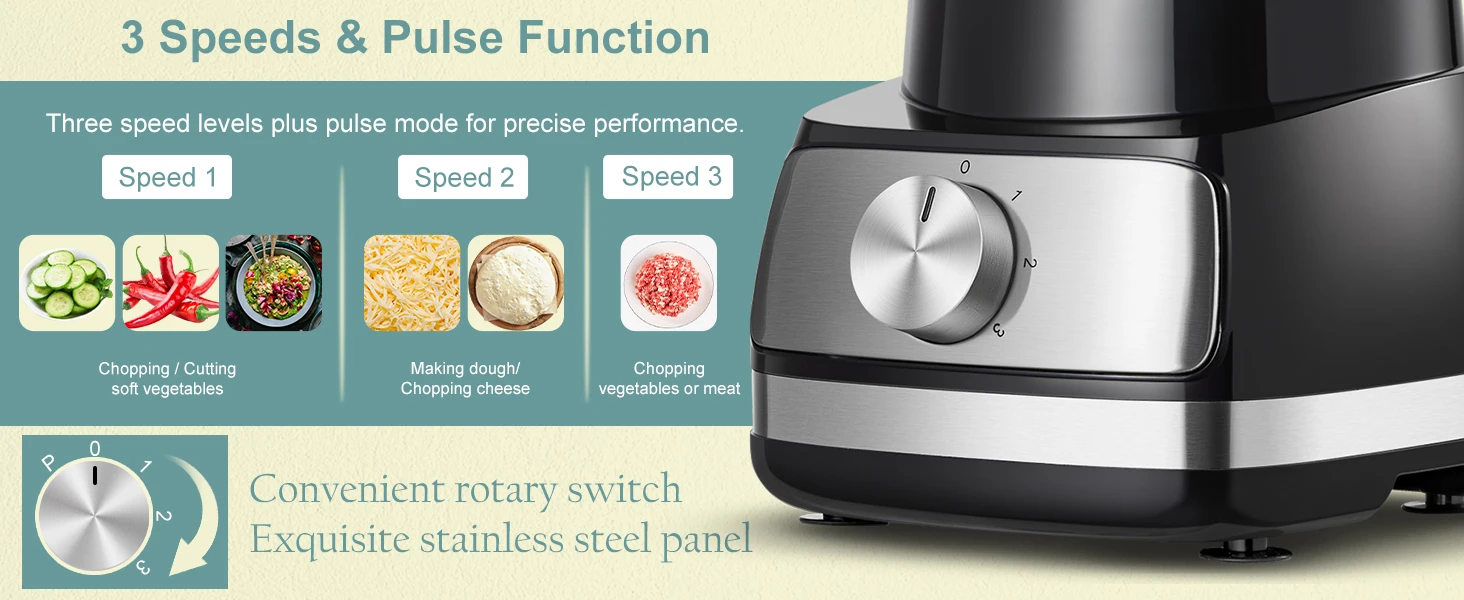 3 Speeds & Pulse Function

Three speed levels plus pulse mode for precise performance.

Speed 1

Chopping / Cutting soft vegetables

Speed 2

Making dough/ Chopping cheese

Speed 3

Chopping vegetables or meat

0 1 2 3

P 0 1 2 3

Convenient rotary switch
Exquisite stainless steel panel